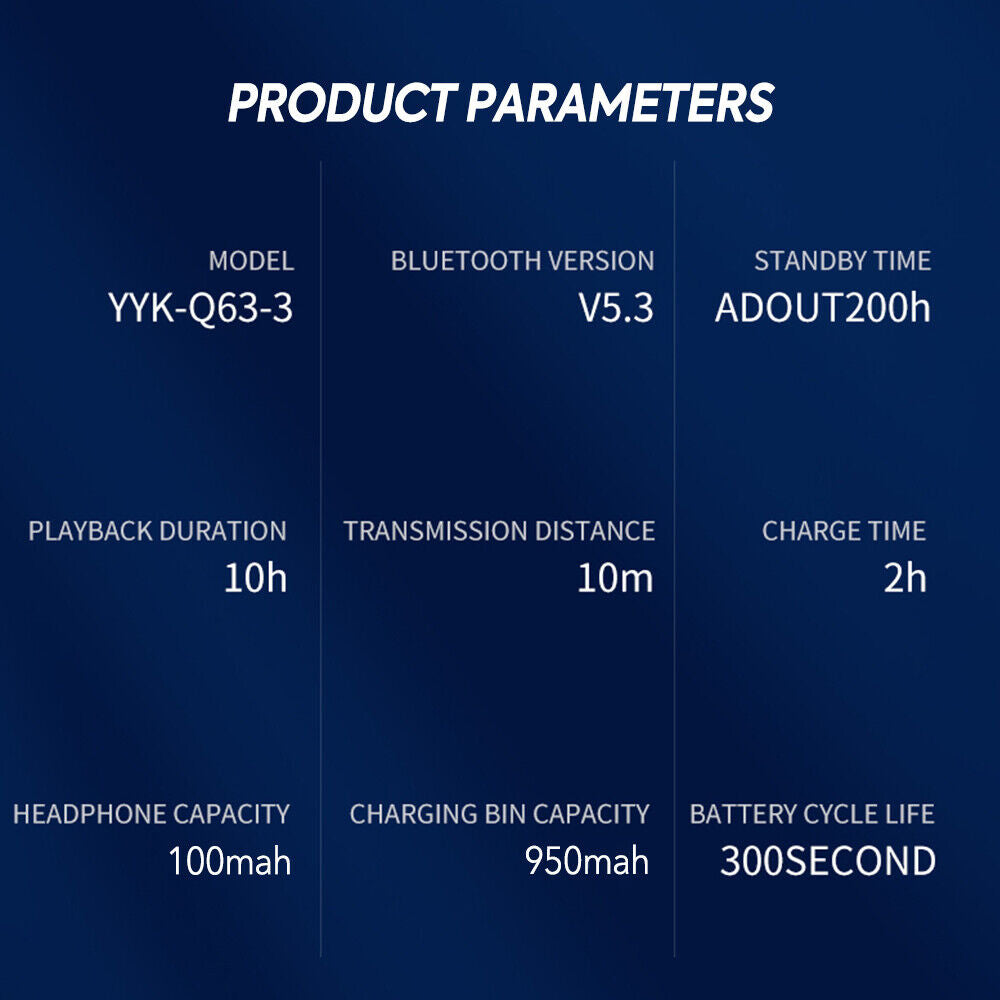 PRODUCT PARAMETERS

MODEL
YYK-Q63-3

BLUETOOTH VERSION
V5.3

STANDBY TIME
ADOUT200h

PLAYBACK DURATION
10h

TRANSMISSION DISTANCE
10m

CHARGE TIME
2h

HEADPHONE CAPACITY
100mah

CHARGING BIN CAPACITY
950mah

BATTERY CYCLE LIFE
300SECOND